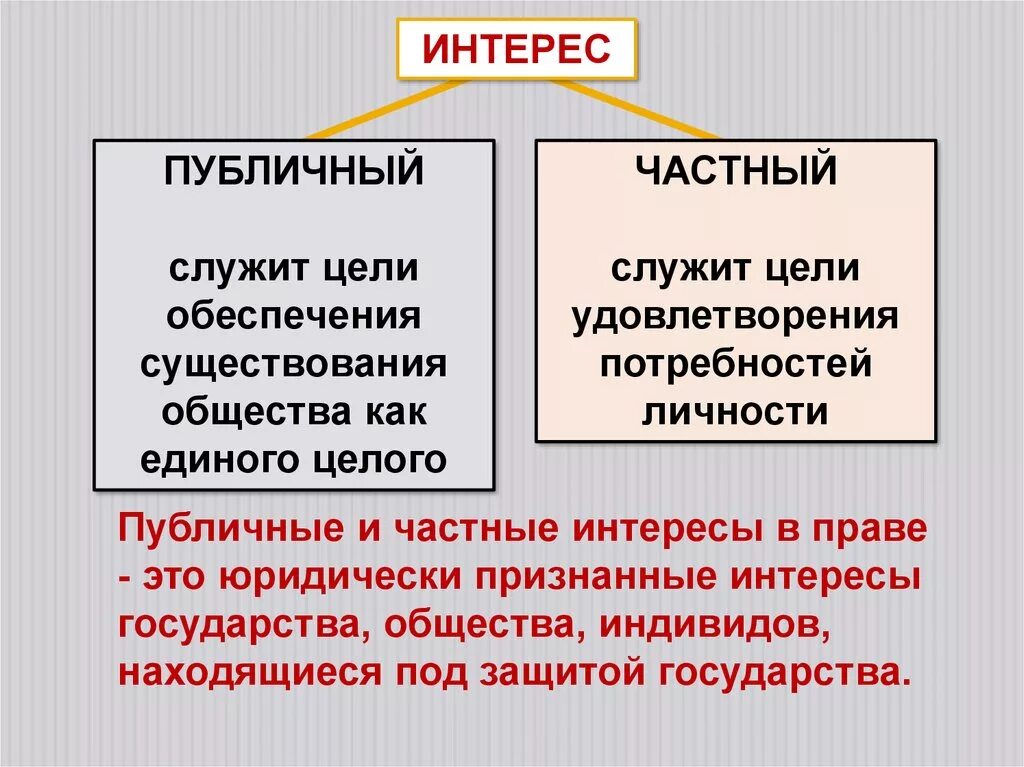 ИНТЕРЕС

ПУБЛИЧНЫЙ

служит цели обеспечения существования общества как единого целого

ЧАСТНЫЙ

служит цели удовлетворения потребностей личности

Публичные и частные интересы в праве - это юридически признанные интересы государства, общества, индивидов, находящиеся под защитой государства.